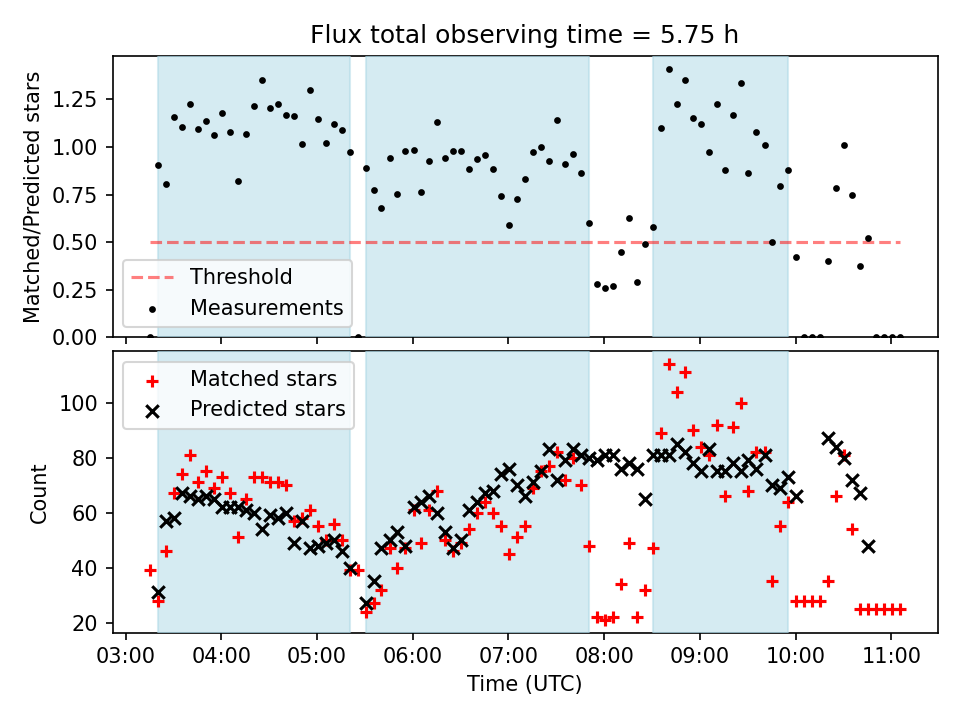 Flux total observing time = 5.75 h

Matched/Predicted stars

1.25
1.00
0.75
0.50
0.25
0.00

Threshold
Measurements

Count

100
80
60
40
20

Matched stars
Predicted stars

03:00 04:00 05:00 06:00 07:00 08:00 09:00 10:00 11:00

Time (UTC)